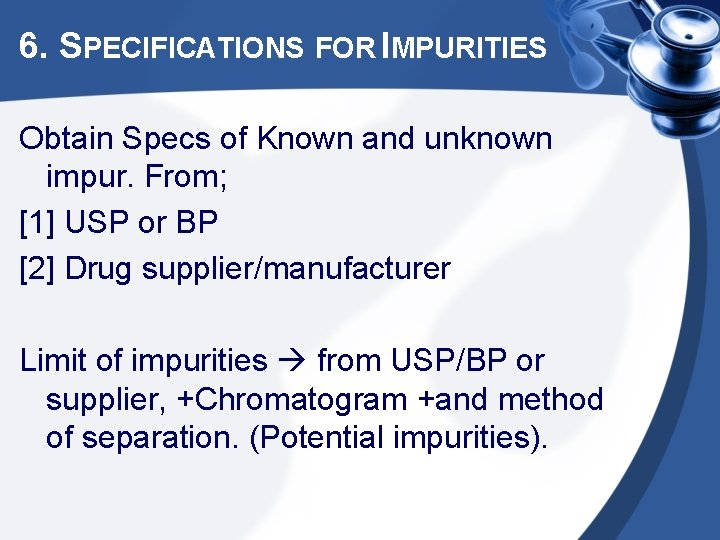 6. SPECIFICATIONS FOR IMPURITIES

Obtain Specs of Known and unknown impur. From;

[1] USP or BP

[2] Drug supplier/manufacturer

Limit of impurities → from USP/BP or supplier, +Chromatogram +and method of separation. (Potential impurities).